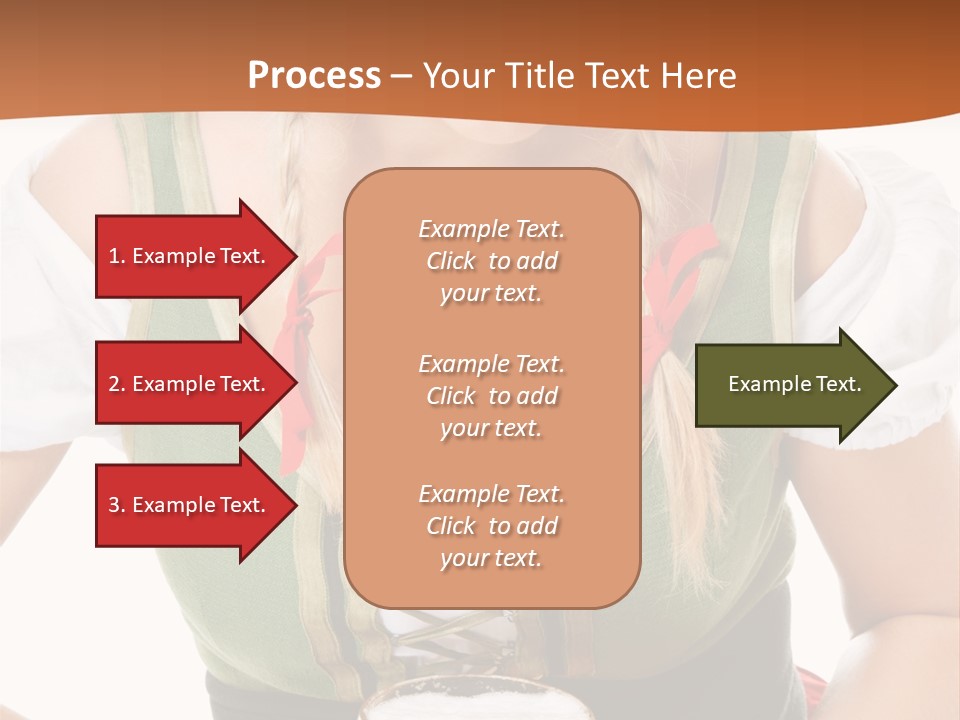 Process – Your Title Text Here

1. Example Text.

2. Example Text.

3. Example Text.

Example Text. Click to add your text.

Example Text. Click to add your text.

Example Text. Click to add your text.

Example Text.